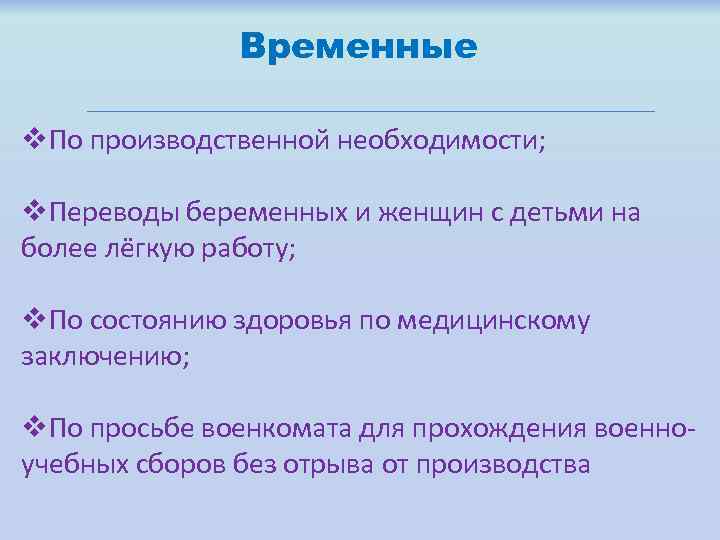 Временные

❖По производственной необходимости;

❖Переводы беременных и женщин с детьми на более лёгкую работу;

❖По состоянию здоровья по медицинскому заключению;

❖По просьбе военкомата для прохождения военно-учебных сборов без отрыва от производства